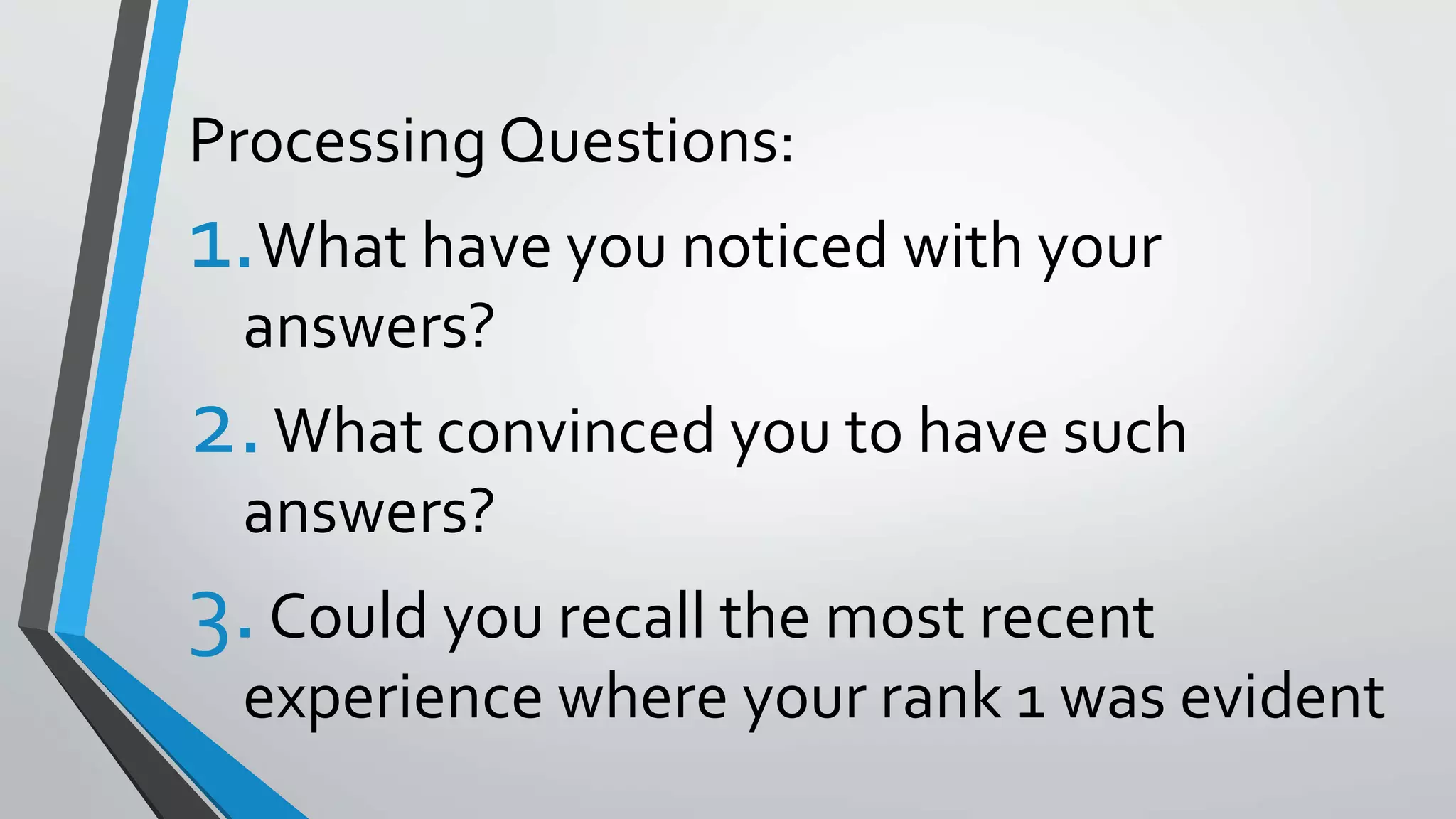 Processing Questions:

1. What have you noticed with your answers?

2. What convinced you to have such answers?

3. Could you recall the most recent experience where your rank 1 was evident